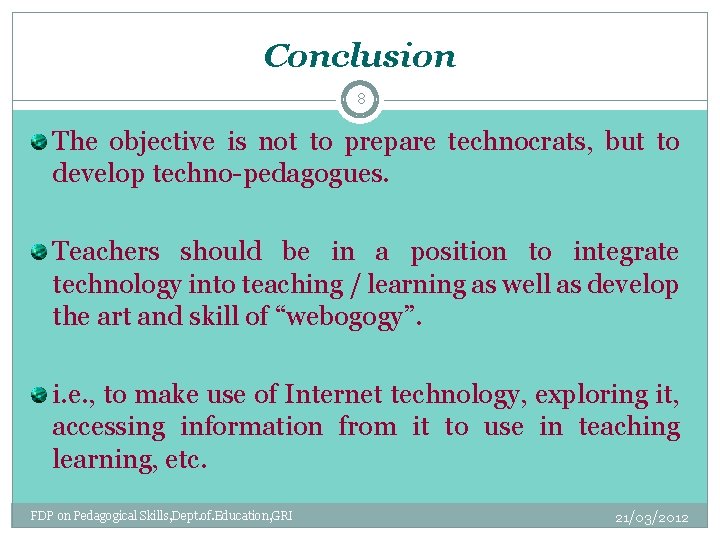 Conclusion

8

The objective is not to prepare technocrats, but to develop techno-pedagogues.

Teachers should be in a position to integrate technology into teaching / learning as well as develop the art and skill of “webogogy”.

i.e., to make use of Internet technology, exploring it, accessing information from it to use in teaching learning, etc.

FDP on Pedagogical Skills,Dept.of.Education,GRI

21/03/2012